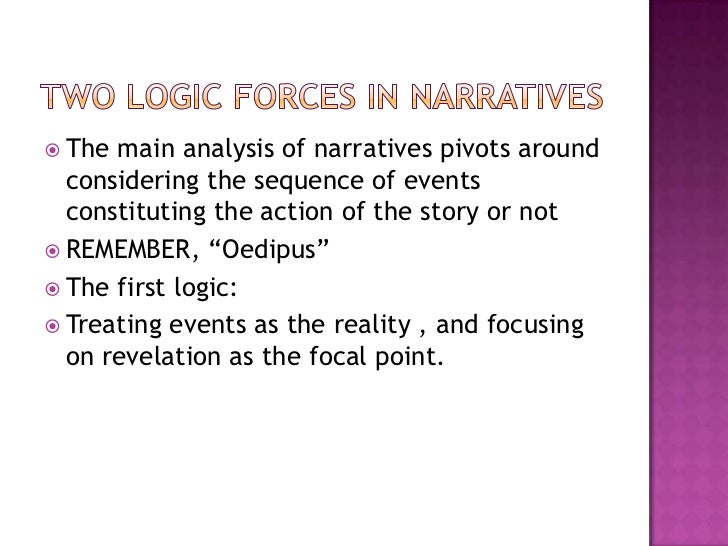 TWO LOGIC FORCES IN NARRATIVES

The main analysis of narratives pivots around considering the sequence of events constituting the action of the story or not

REMEMBER, “Oedipus”

The first logic:

Treating events as the reality , and focusing on revelation as the focal point.